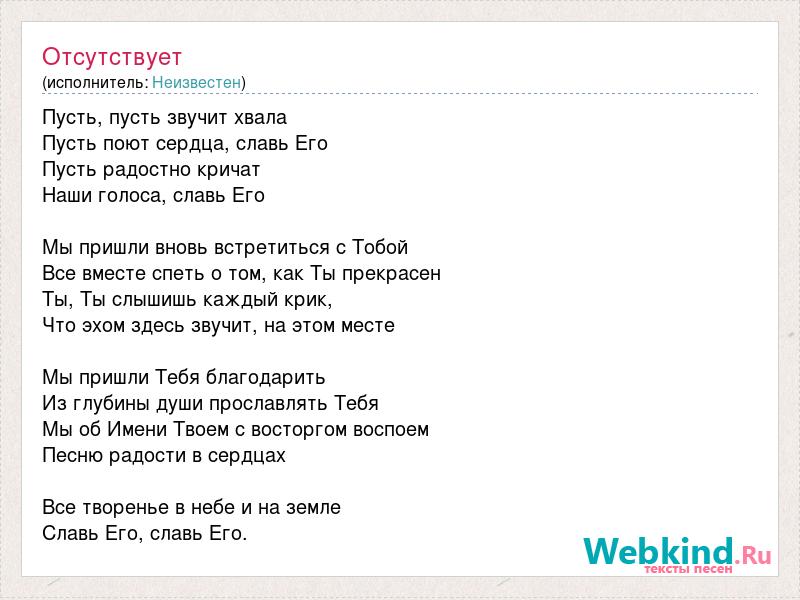 Отсутствует
(исполнитель: Неизвестен)

Пусть, пусть звучит хвала
Пусть поют сердца, славь Его
Пусть радостно кричат
Наши голоса, славь Его

Мы пришли вновь встретиться с Тобой
Все вместе спеть о том, как Ты прекрасен
Ты, Ты слышишь каждый крик,
Что эхом здесь звучит, на этом месте

Мы пришли Тебя благодарить
Из глубины души прославлять Тебя
Мы об Имени Твоем с восторгом воспоем
Песню радости в сердцах

Все творенье в небе и на земле
Славь Его, славь Его.

Webkind.Ru
тексты песен